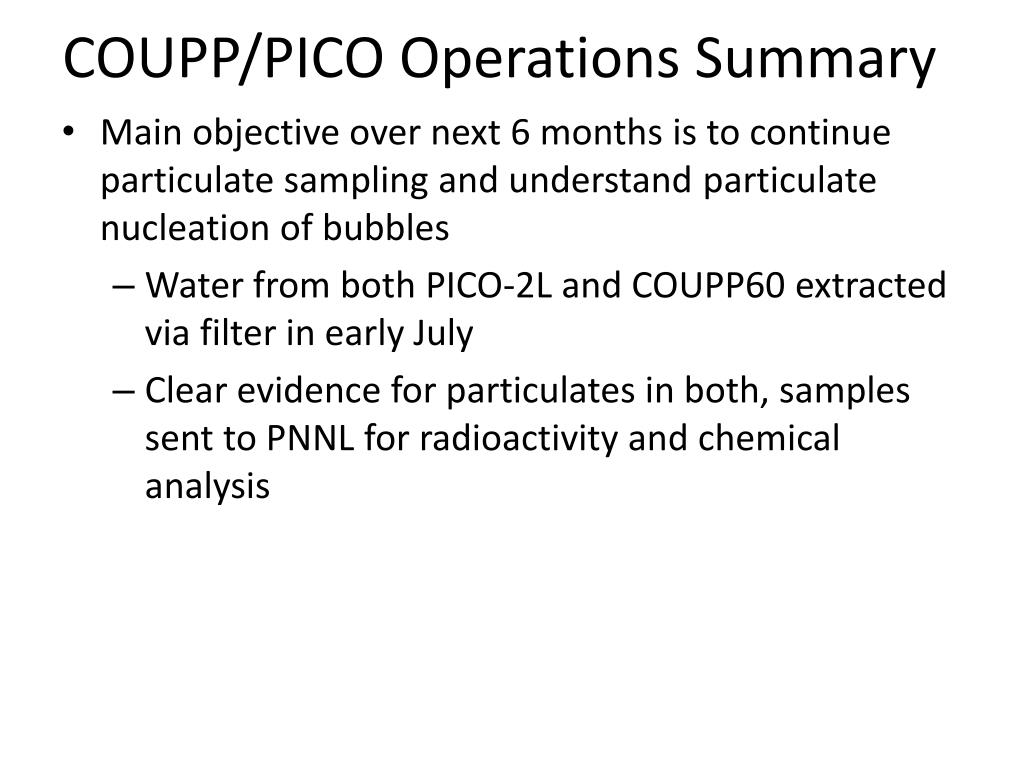 COUPP/PICO Operations Summary

• Main objective over next 6 months is to continue particulate sampling and understand particulate nucleation of bubbles

– Water from both PICO-2L and COUPP60 extracted via filter in early July

– Clear evidence for particulates in both, samples sent to PNNL for radioactivity and chemical analysis